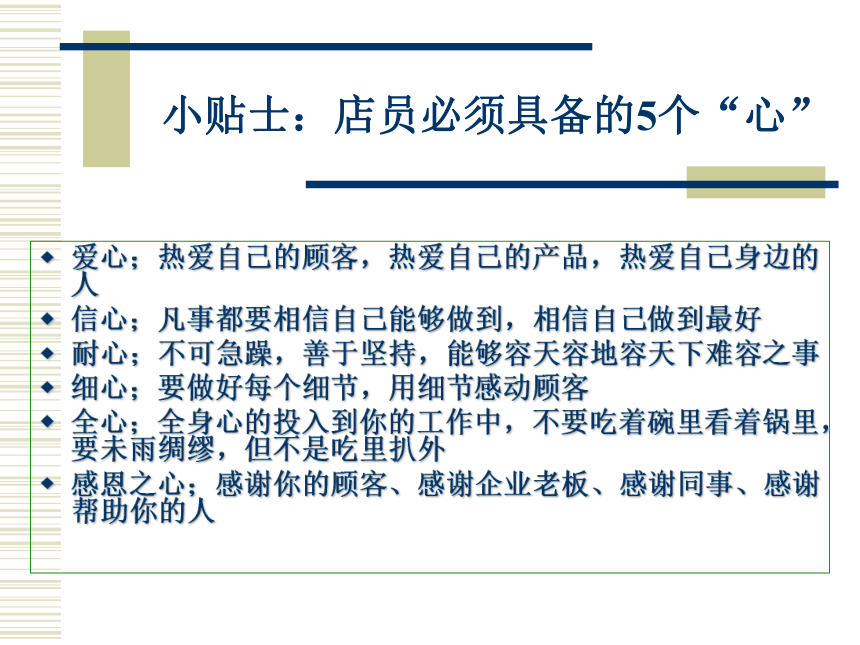 小贴士：店员必须具备的5个“心”

◆ 爱心；热爱自己的顾客，热爱自己的产品，热爱自己身边的人
◆ 信心；凡事都要相信自己能够做到，相信自己做到最好
◆ 耐心；不可急躁，善于坚持，能够容天容地容天下难容之事
◆ 细心；要做好每个细节，用细节感动顾客
◆ 全心；全身心的投入到你的工作中，不要吃着碗里看着锅里，要未雨绸缪，但不是吃里扒外
◆ 感恩之心；感谢你的顾客、感谢企业老板、感谢同事、感谢帮助你的人